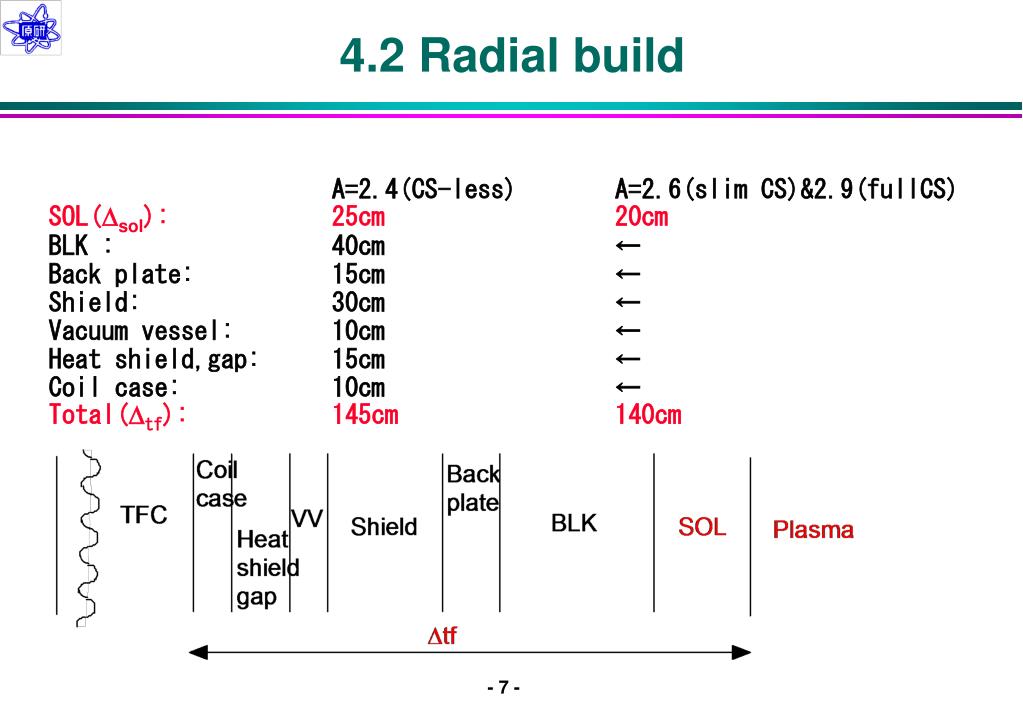 原研

4.2 Radial build

| | A=2.4(CS-less) | A=2.6(slim CS)&2.9(fullCS) |
|---|---|---|
| SOL($\Delta_{sol}$): | 25cm | 20cm |
| BLK : | 40cm | ← |
| Back plate: | 15cm | ← |
| Shield: | 30cm | ← |
| Vacuum vessel: | 10cm | ← |
| Heat shield,gap: | 15cm | ← |
| Coil case: | 10cm | ← |
| Total($\Delta_{tf}$): | 145cm | 140cm |

TFC Coil case Heat shield gap VV Shield Back plate BLK SOL Plasma

$\Delta$tf

- 7 -